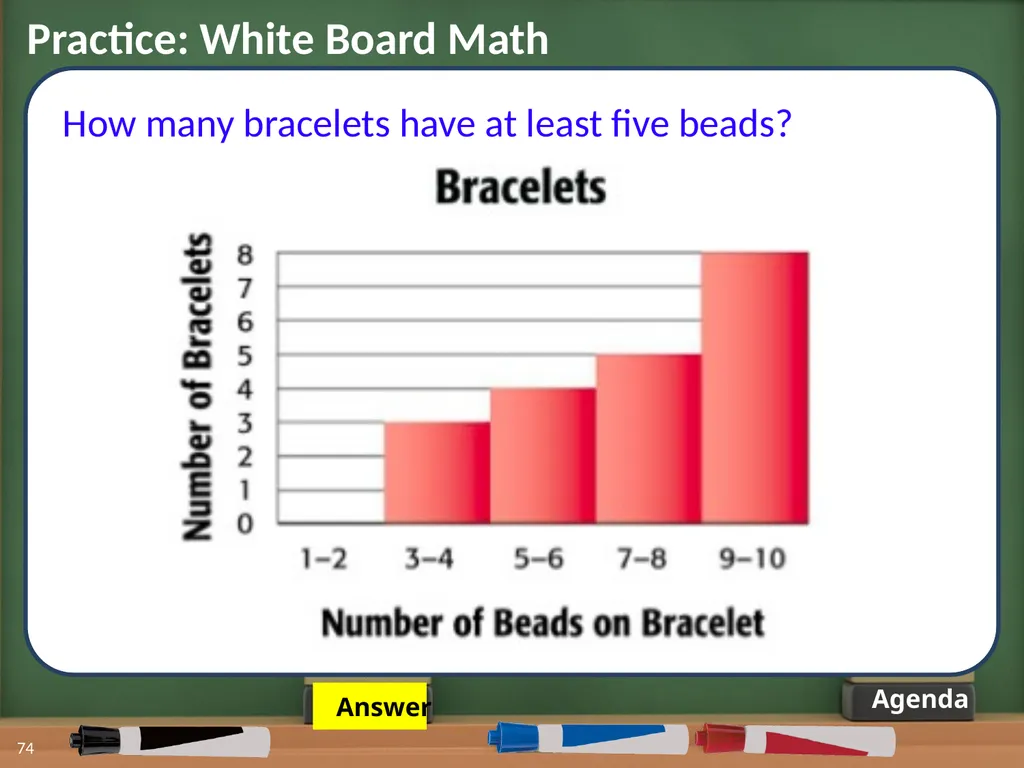 Practice: White Board Math

How many bracelets have at least five beads?

Bracelets

Number of Bracelets

8
7
6
5
4
3
2
1
0

1–2 3–4 5–6 7–8 9–10

Number of Beads on Bracelet

Answer

Agenda

74